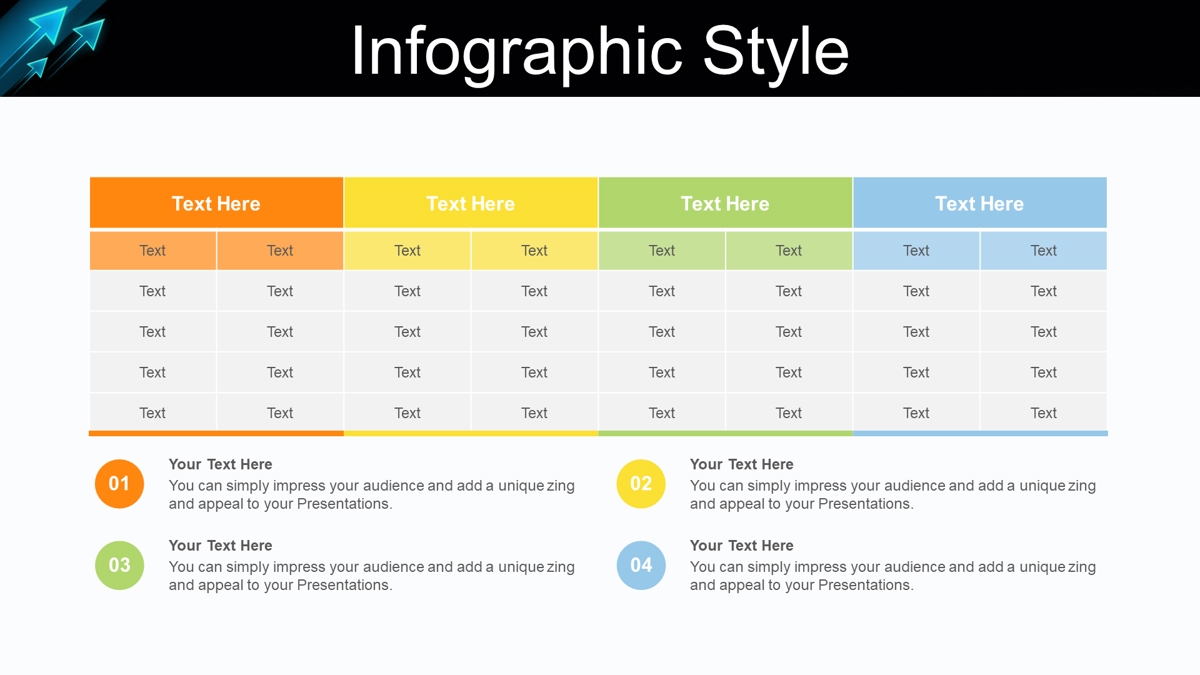 Infographic Style

| Text Here | | Text Here | | Text Here | | Text Here | |
|---|---|---|---|---|---|---|---|
| Text | Text | Text | Text | Text | Text | Text | Text |
| Text | Text | Text | Text | Text | Text | Text | Text |
| Text | Text | Text | Text | Text | Text | Text | Text |
| Text | Text | Text | Text | Text | Text | Text | Text |
| Text | Text | Text | Text | Text | Text | Text | Text |

01
Your Text Here
You can simply impress your audience and add a unique zing and appeal to your Presentations.

02
Your Text Here
You can simply impress your audience and add a unique zing and appeal to your Presentations.

03
Your Text Here
You can simply impress your audience and add a unique zing and appeal to your Presentations.

04
Your Text Here
You can simply impress your audience and add a unique zing and appeal to your Presentations.